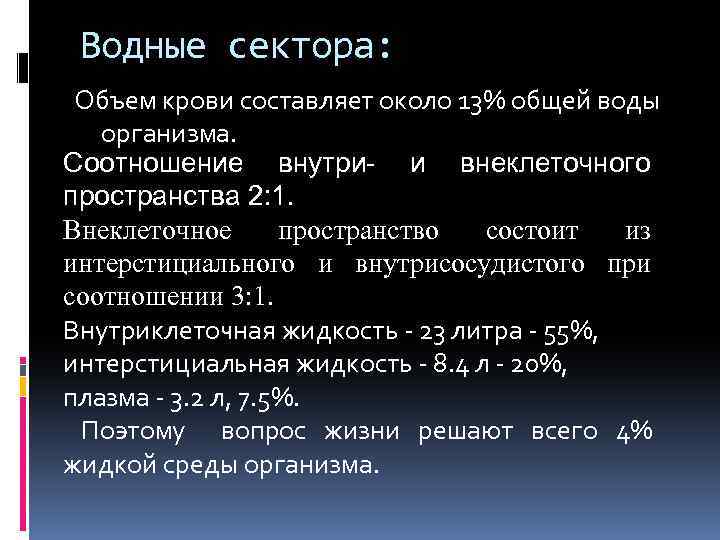 Водные сектора:

Объем крови составляет около 13% общей воды организма.

Соотношение внутри- и внеклеточного пространства 2:1.

Внеклеточное пространство состоит из интерстициального и внутрисосудистого при соотношении 3:1.

Внутриклеточная жидкость - 23 литра - 55%, интерстициальная жидкость - 8.4 л - 20%, плазма - 3.2 л, 7.5%.

Поэтому вопрос жизни решают всего 4% жидкой среды организма.